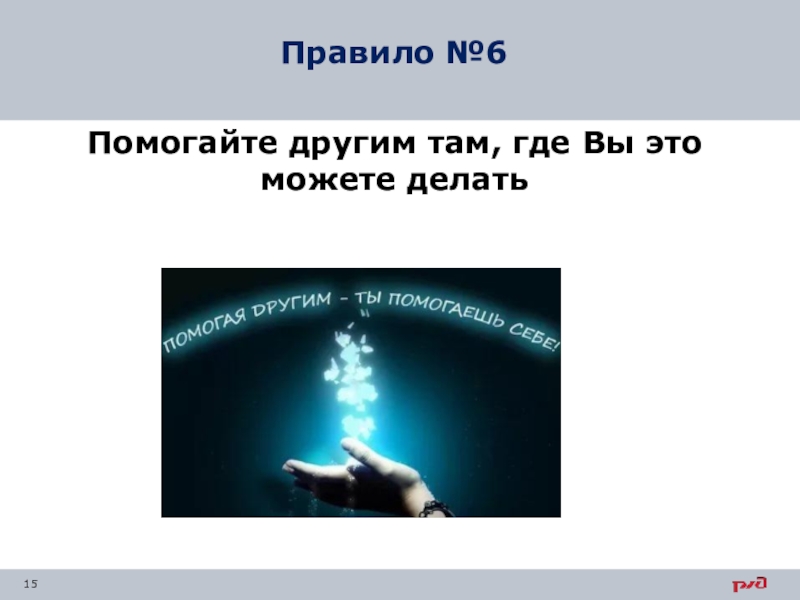 Правило №6

Помогайте другим там, где Вы это можете делать

ПОМОГАЯ ДРУГИМ - ТЫ ПОМОГАЕШЬ СЕБЕ!

15

РЖД